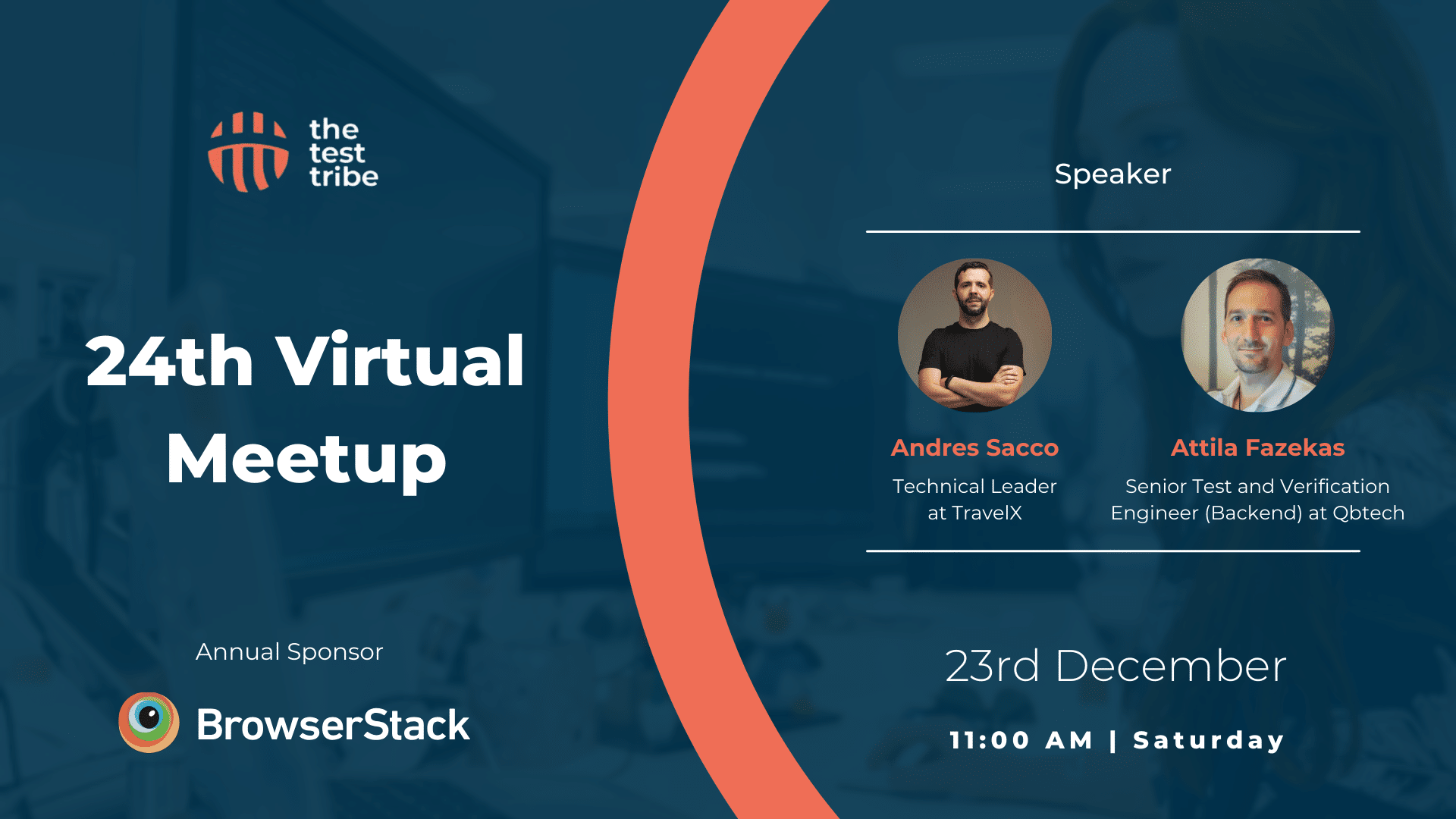 the test tribe

24th Virtual Meetup

Annual Sponsor

BrowserStack

Speaker

Andres Sacco
Technical Leader at TravelX

Attila Fazekas
Senior Test and Verification Engineer (Backend) at Qbtech

23rd December

11:00 AM | Saturday